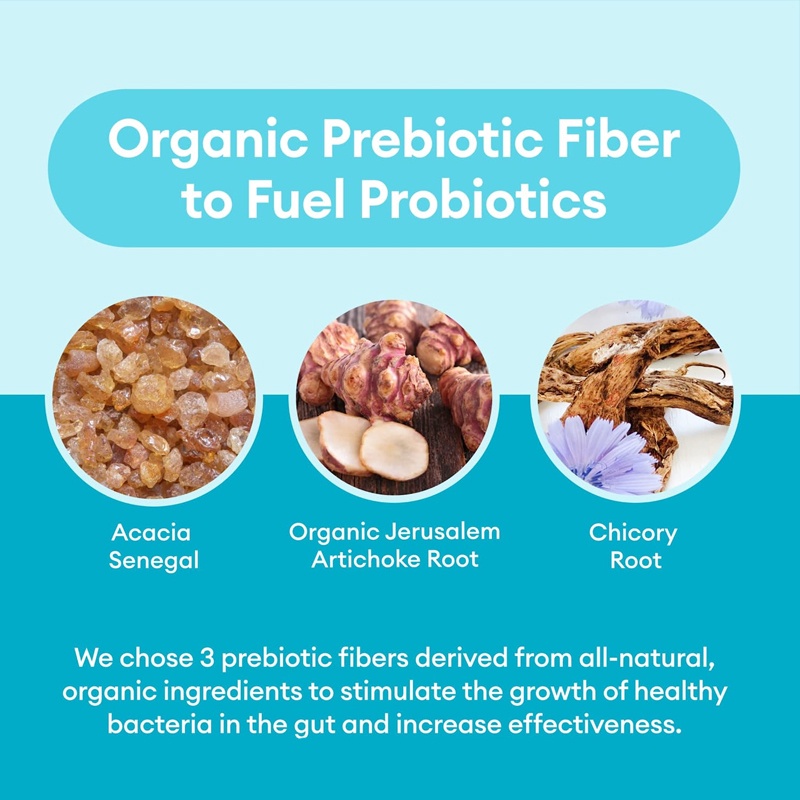 Organic Prebiotic Fiber to Fuel Probiotics

Acacia Senegal

Organic Jerusalem Artichoke Root

Chicory Root

We chose 3 prebiotic fibers derived from all-natural, organic ingredients to stimulate the growth of healthy bacteria in the gut and increase effectiveness.